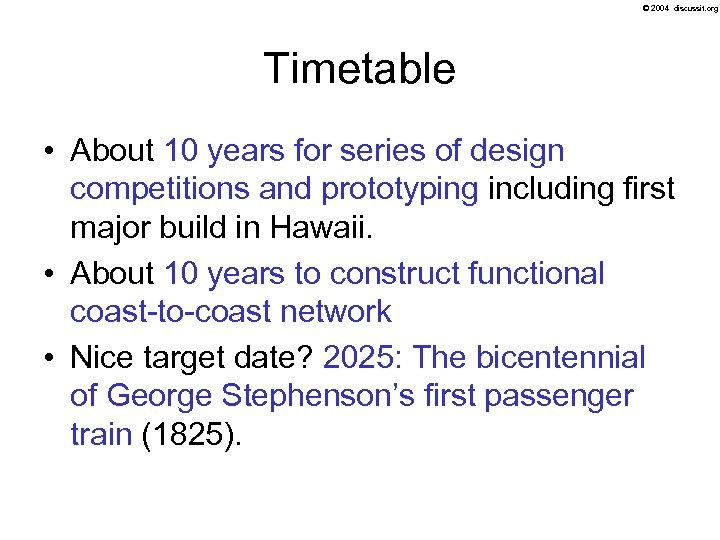 © 2004 discussit.org

Timetable

• About 10 years for series of design competitions and prototyping including first major build in Hawaii.

• About 10 years to construct functional coast-to-coast network

• Nice target date? 2025: The bicentennial of George Stephenson's first passenger train (1825).